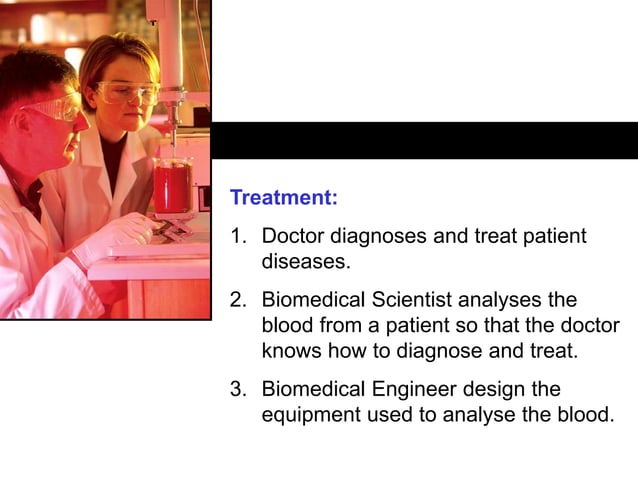 Treatment:

1. Doctor diagnoses and treat patient diseases.

2. Biomedical Scientist analyses the blood from a patient so that the doctor knows how to diagnose and treat.

3. Biomedical Engineer design the equipment used to analyse the blood.